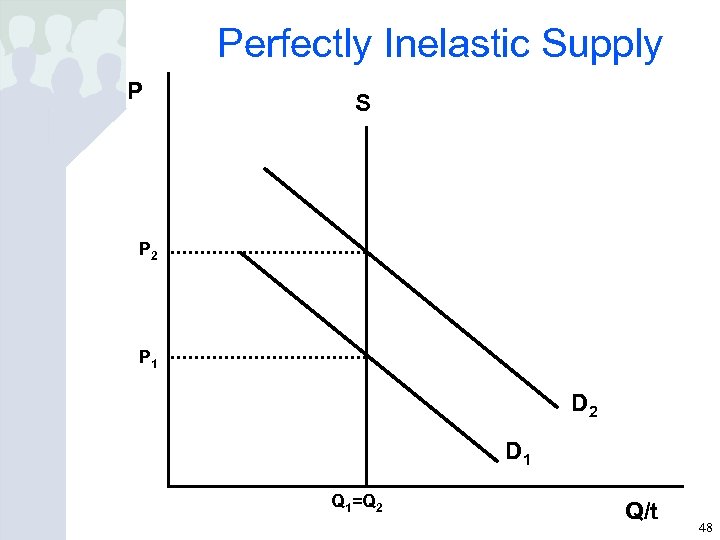 Perfectly Inelastic Supply

P

S

$P_2$

$P_1$

$D_2$

$D_1$

$Q_1=Q_2$

Q/t

48